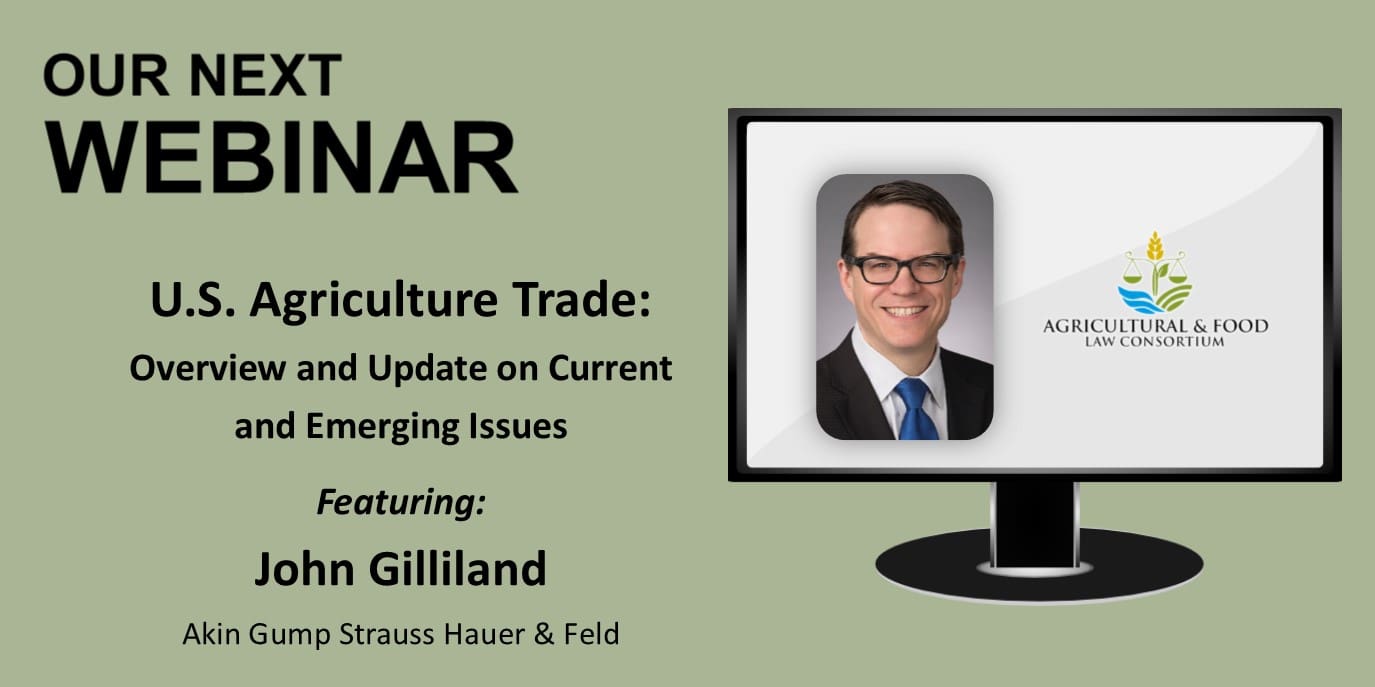 OUR NEXT
WEBINAR

U.S. Agriculture Trade:
Overview and Update on Current and Emerging Issues

Featuring:

John Gilliland

Akin Gump Strauss Hauer & Feld

AGRICULTURAL & FOOD
LAW CONSORTIUM